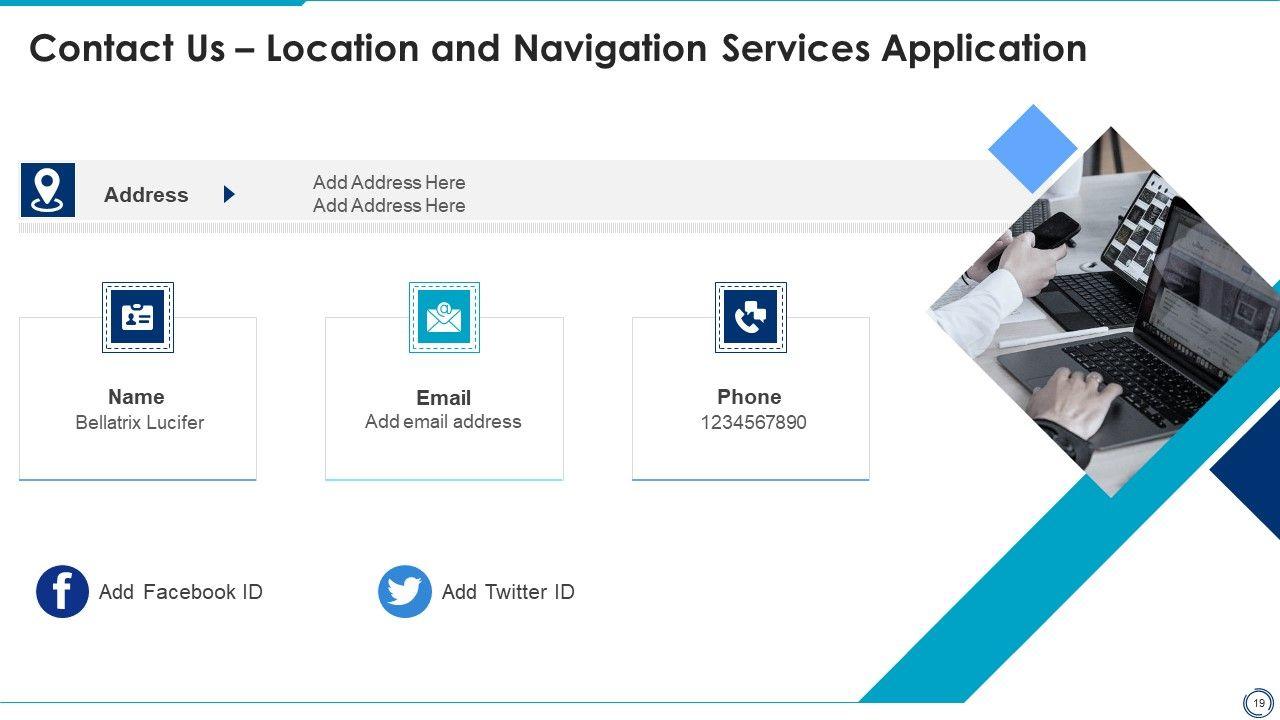 Contact Us – Location and Navigation Services Application

Address

Add Address Here
Add Address Here

Name
Bellatrix Lucifer

Email
Add email address

Phone
1234567890

Add Facebook ID

Add Twitter ID

19